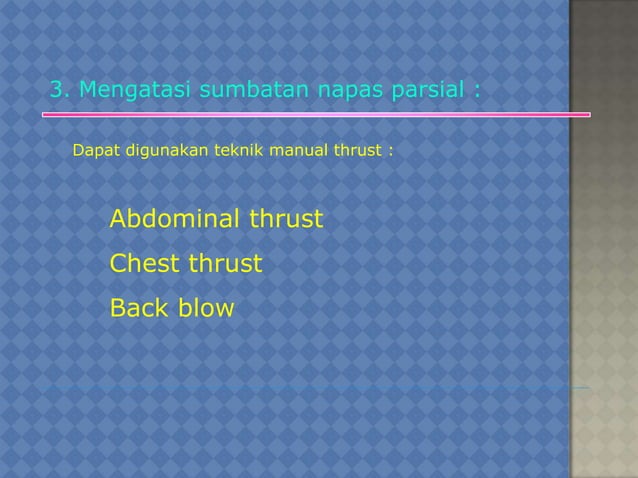 3. Mengatasi sumbatan napas parsial :

Dapat digunakan teknik manual thrust :

Abdominal thrust

Chest thrust

Back blow